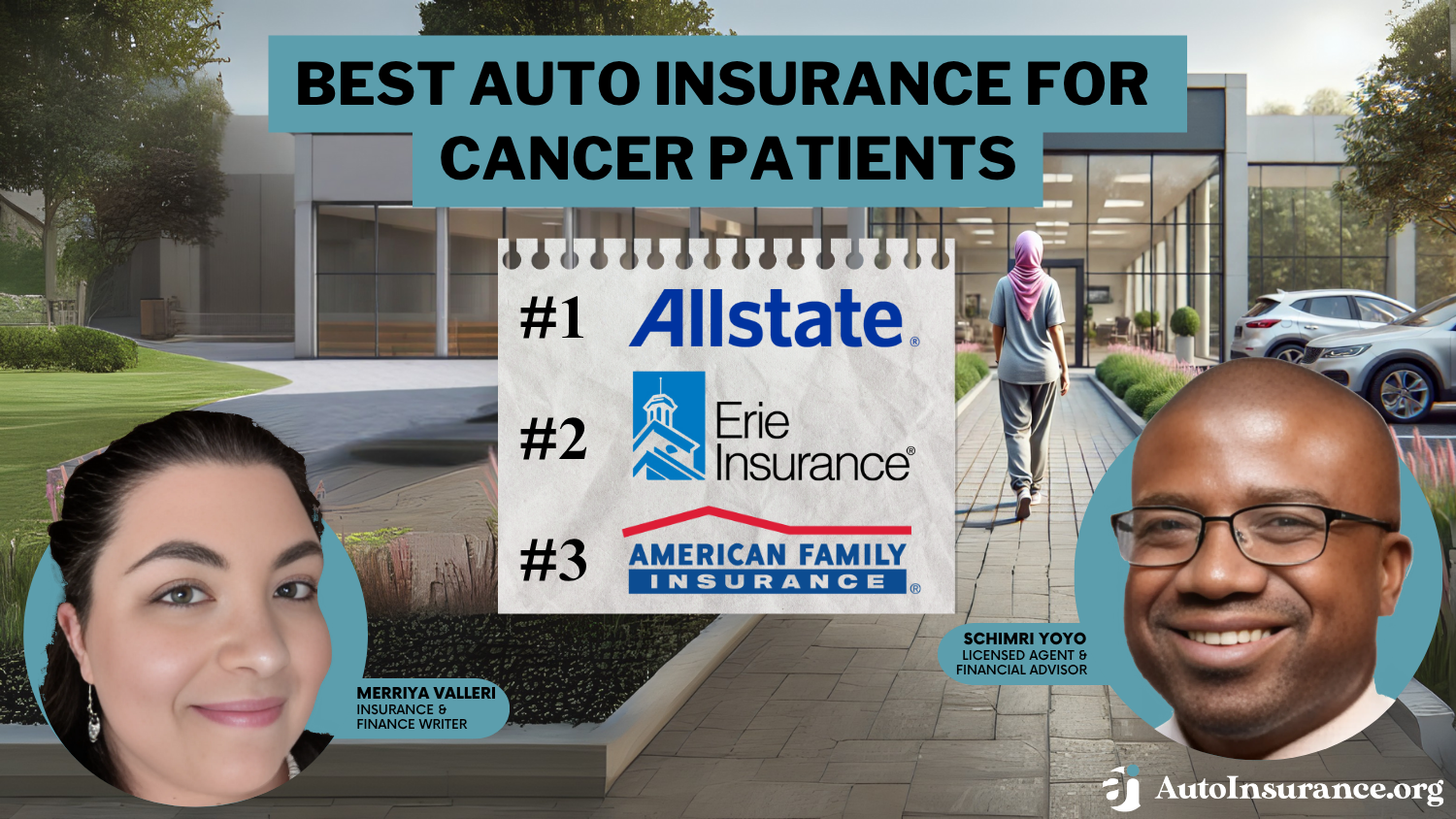 BEST AUTO INSURANCE FOR CANCER PATIENTS

#1 Allstate®

#2 Erie Insurance®

#3 AMERICAN FAMILY INSURANCE®

MERRIYA VALLERI
INSURANCE & FINANCE WRITER

SCHIMRI YOYO
LICENSED AGENT & FINANCIAL ADVISOR

AutoInsurance.org